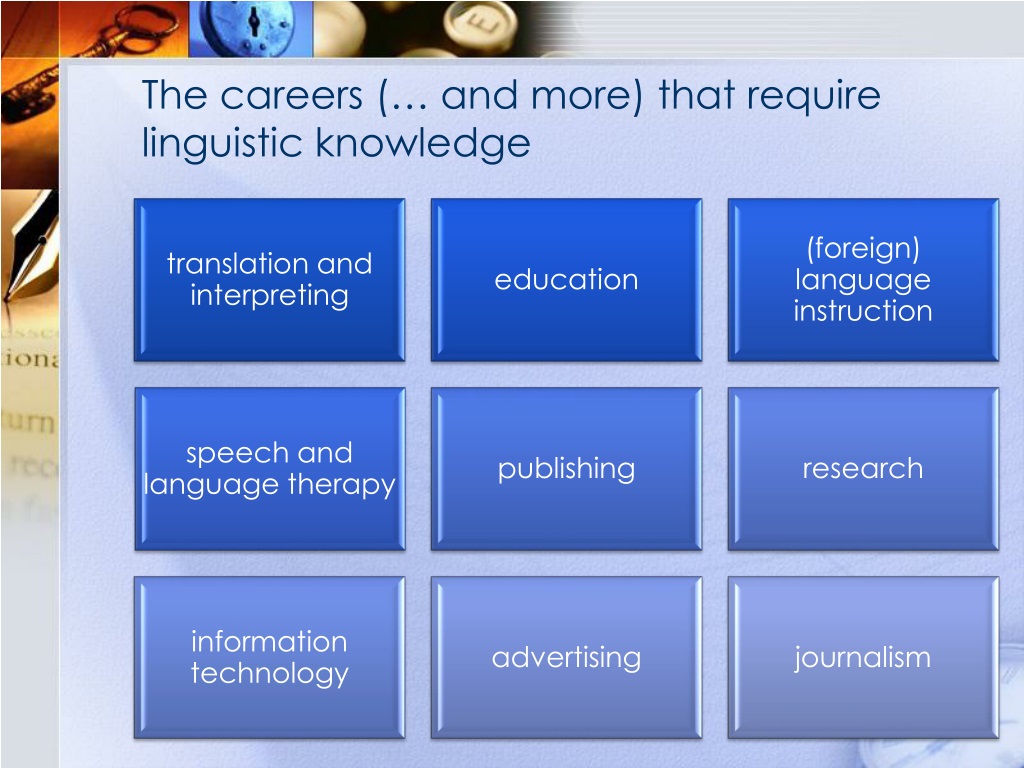 The careers (… and more) that require linguistic knowledge

translation and interpreting

education

(foreign) language instruction

speech and language therapy

publishing

research

information technology

advertising

journalism